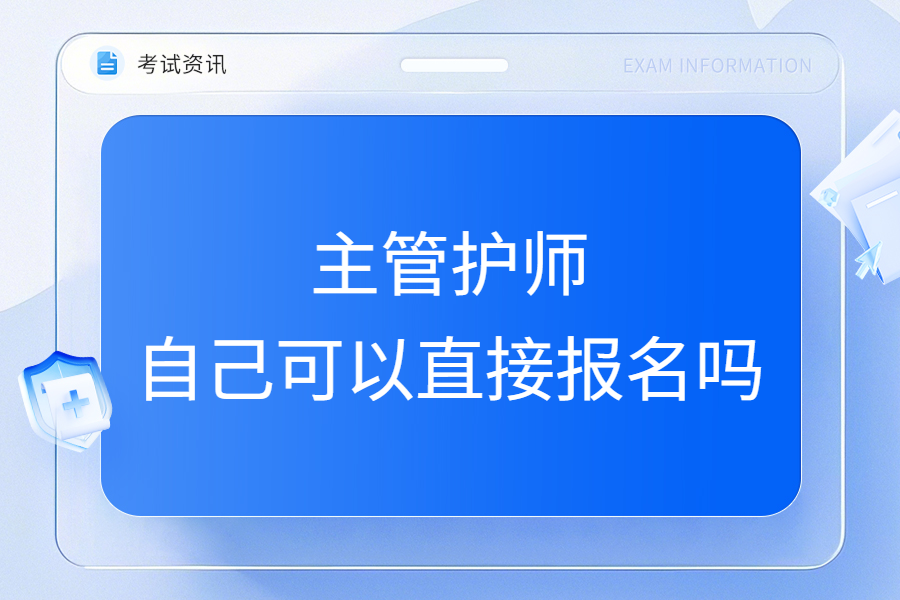 考试资讯

EXAM INFORMATION

主管护师
自己可以直接报名吗